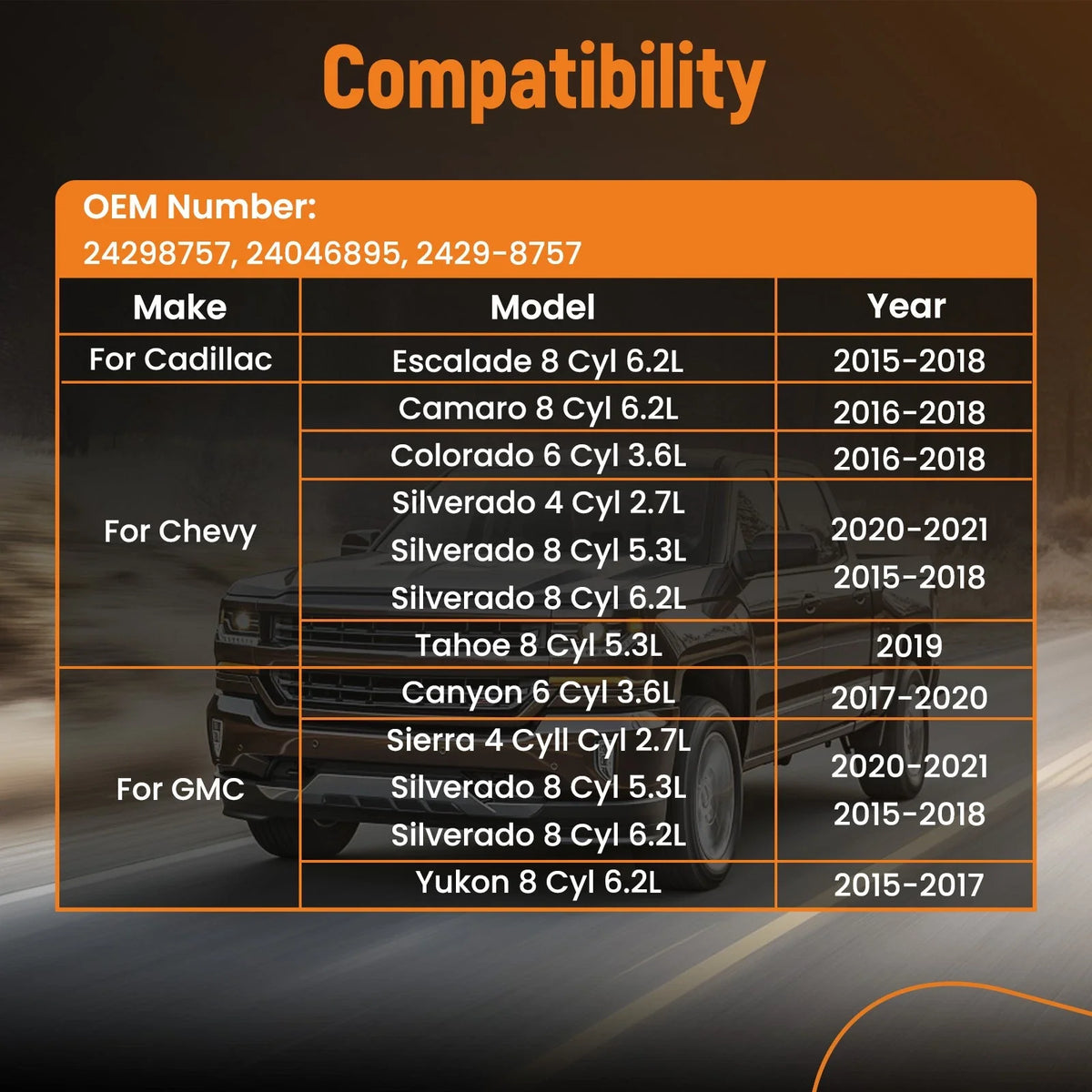 Compatibility

OEM Number:
24298757, 24046895, 2429-8757

| Make | Model | Year |
|---|---|---|
| For Cadillac | Escalade 8 Cyl 6.2L | 2015-2018 |
| For Chevy | Camaro 8 Cyl 6.2L | 2016-2018 |
| | Colorado 6 Cyl 3.6L | 2016-2018 |
| | Silverado 4 Cyl 2.7L Silverado 8 Cyl 5.3L Silverado 8 Cyl 6.2L | 2020-2021 2015-2018 |
| | Tahoe 8 Cyl 5.3L | 2019 |
| For GMC | Canyon 6 Cyl 3.6L | 2017-2020 |
| | Sierra 4 Cyll Cyl 2.7L Silverado 8 Cyl 5.3L Silverado 8 Cyl 6.2L | 2020-2021 2015-2018 |
| | Yukon 8 Cyl 6.2L | 2015-2017 |